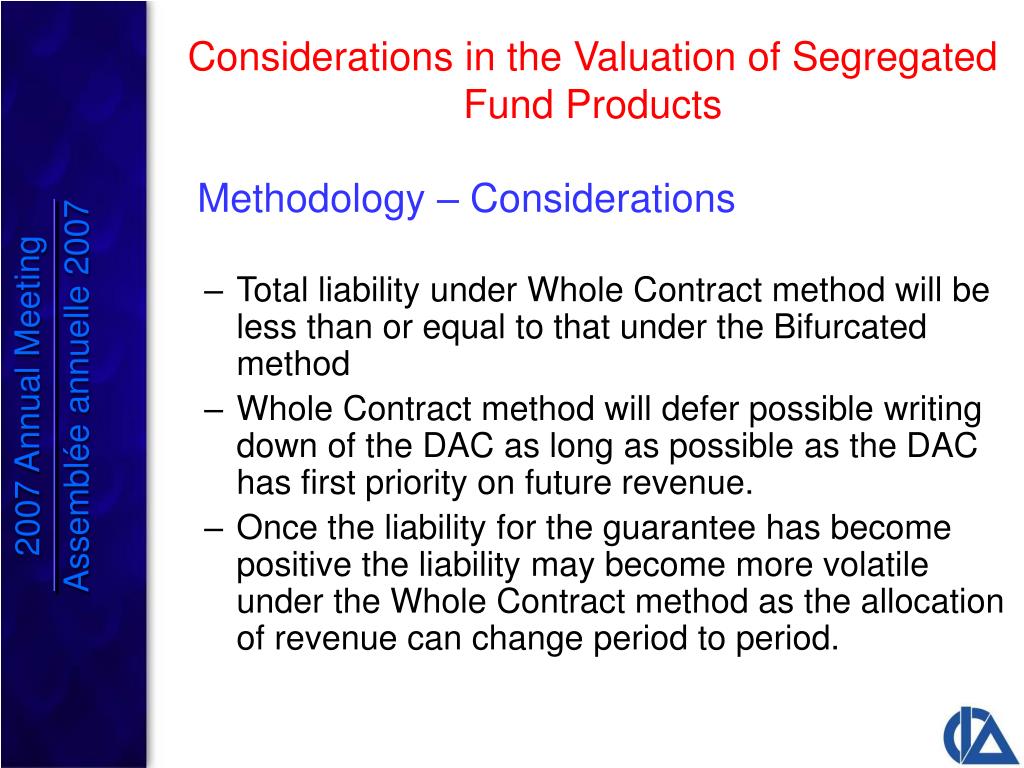 2007 Annual Meeting
Assemblée annuelle 2007

Considerations in the Valuation of Segregated Fund Products

Methodology – Considerations

– Total liability under Whole Contract method will be less than or equal to that under the Bifurcated method
– Whole Contract method will defer possible writing down of the DAC as long as possible as the DAC has first priority on future revenue.
– Once the liability for the guarantee has become positive the liability may become more volatile under the Whole Contract method as the allocation of revenue can change period to period.